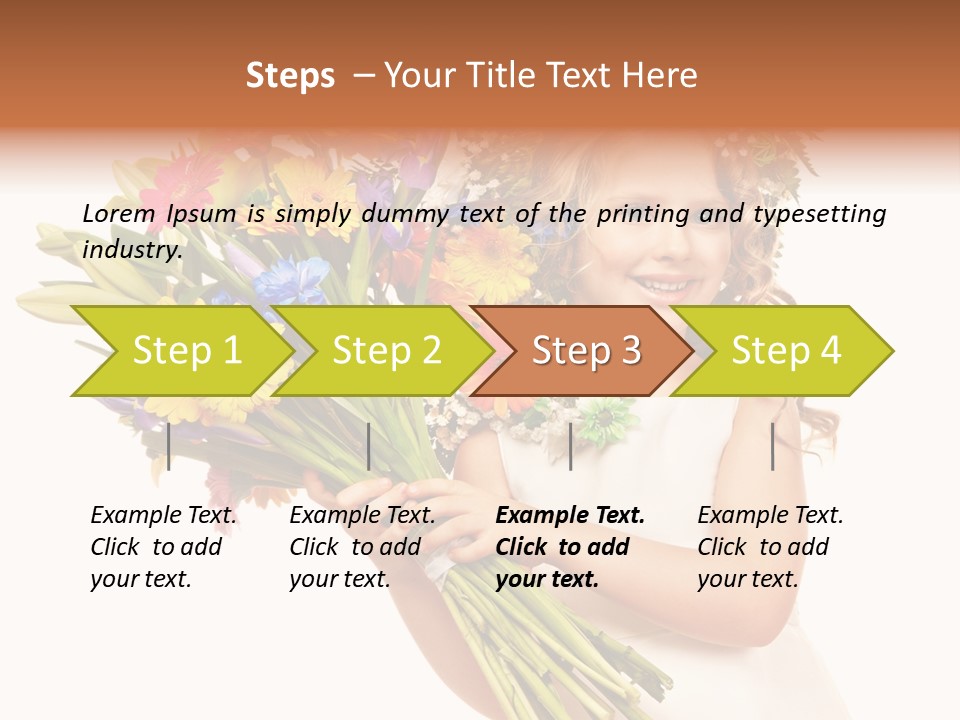 Steps – Your Title Text Here

Lorem Ipsum is simply dummy text of the printing and typesetting industry.

Step 1

Step 2

Step 3

Step 4

Example Text. Click to add your text.

Example Text. Click to add your text.

Example Text. Click to add your text.

Example Text. Click to add your text.